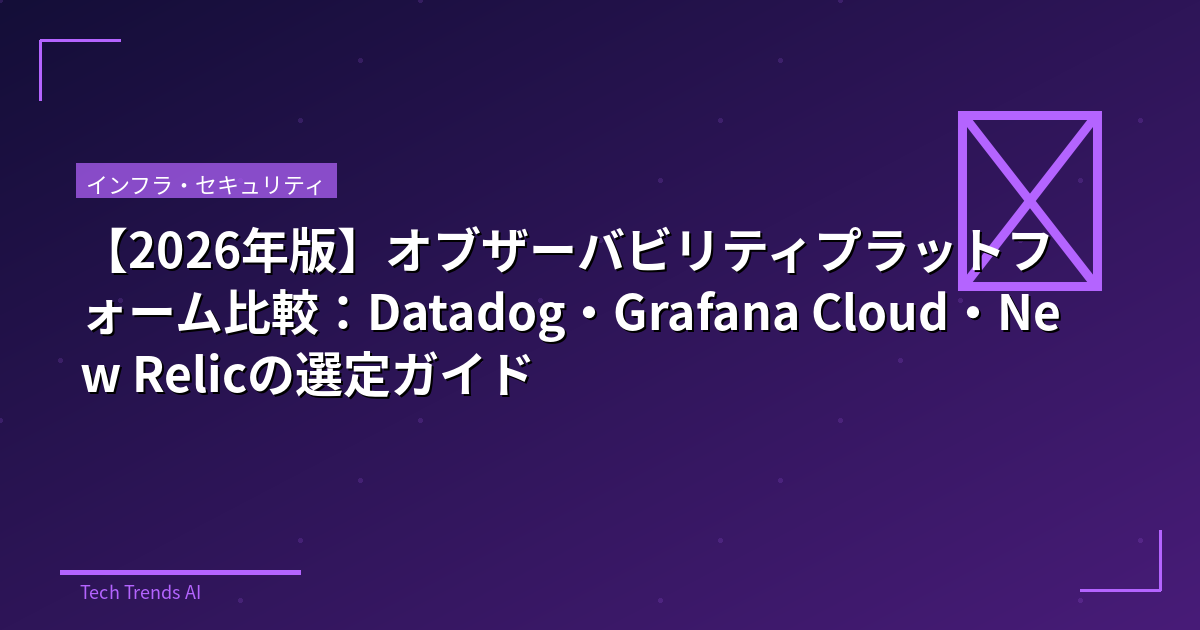 インフラ・セキュリティ

【2026年版】オブザーバビリティプラットフォーム比較：Datadog・Grafana Cloud・New Relicの選定ガイド

Tech Trends AI